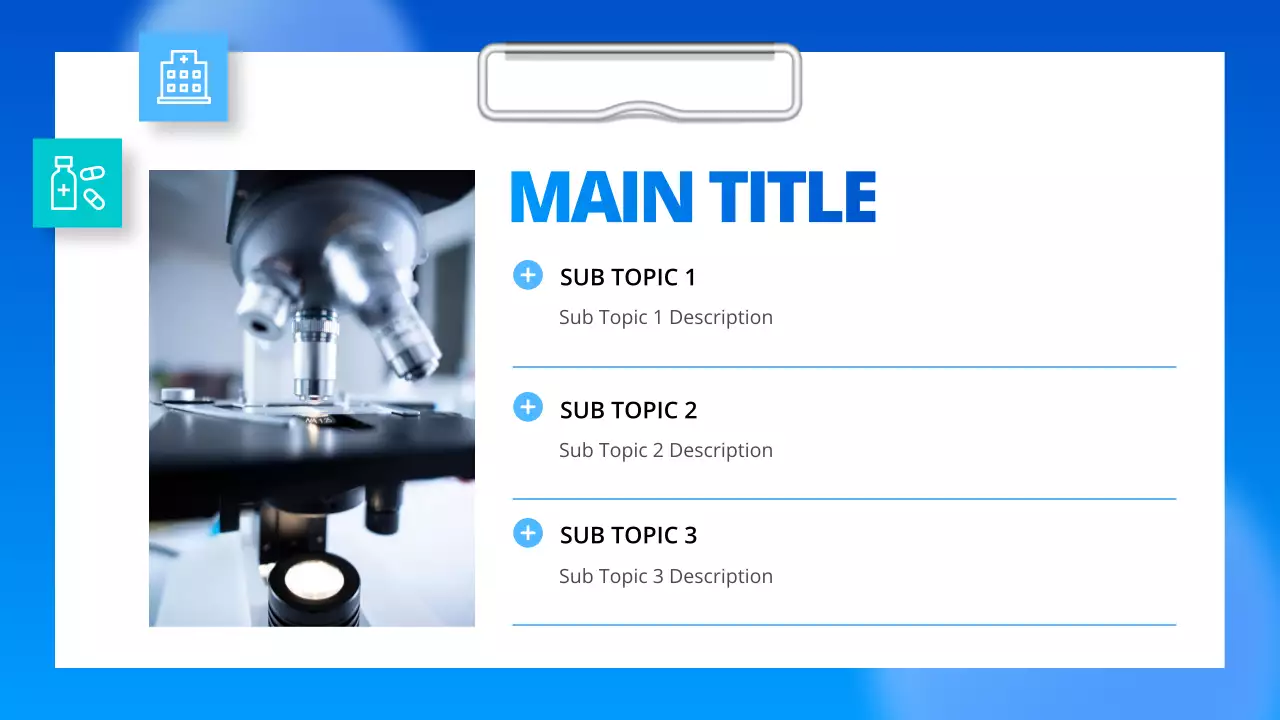 MAIN TITLE

SUB TOPIC 1

Sub Topic 1 Description

SUB TOPIC 2

Sub Topic 2 Description

SUB TOPIC 3

Sub Topic 3 Description